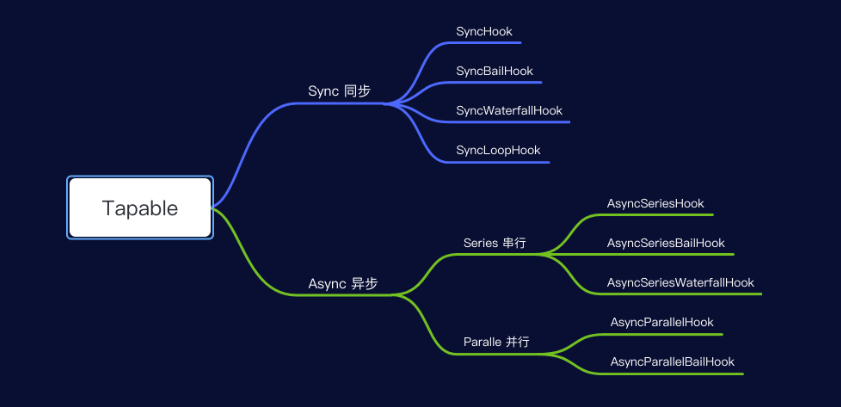 Tapable

Sync 同步

SyncHook

SyncBailHook

SyncWaterfallHook

SyncLoopHook

Async 异步

Series 串行

AsyncSeriesHook

AsyncSeriesBailHook

AsyncSeriesWaterfallHook

Paralle 并行

AsyncParallelHook

AsyncParallelBailHook